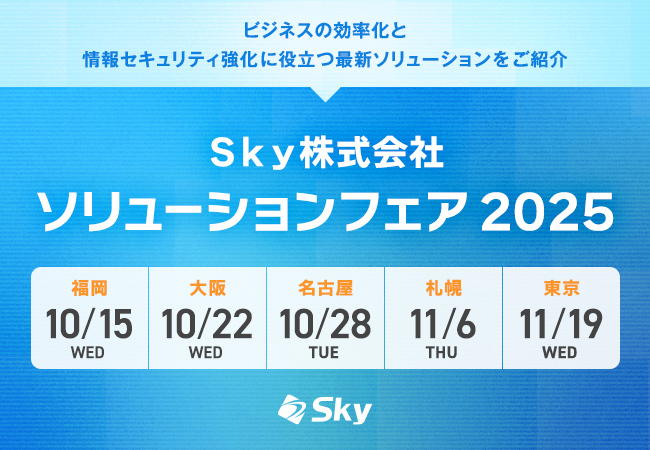 ビジネスの効率化と
情報セキュリティ強化に役立つ最新ソリューションをご紹介

Sky株式会社
ソリューションフェア 2025

| 福岡 | 大阪 | 名古屋 | 札幌 | 東京 |
|---|---|---|---|---|
| 10/15 WED | 10/22 WED | 10/28 TUE | 11/6 THU | 11/19 WED |

Sky